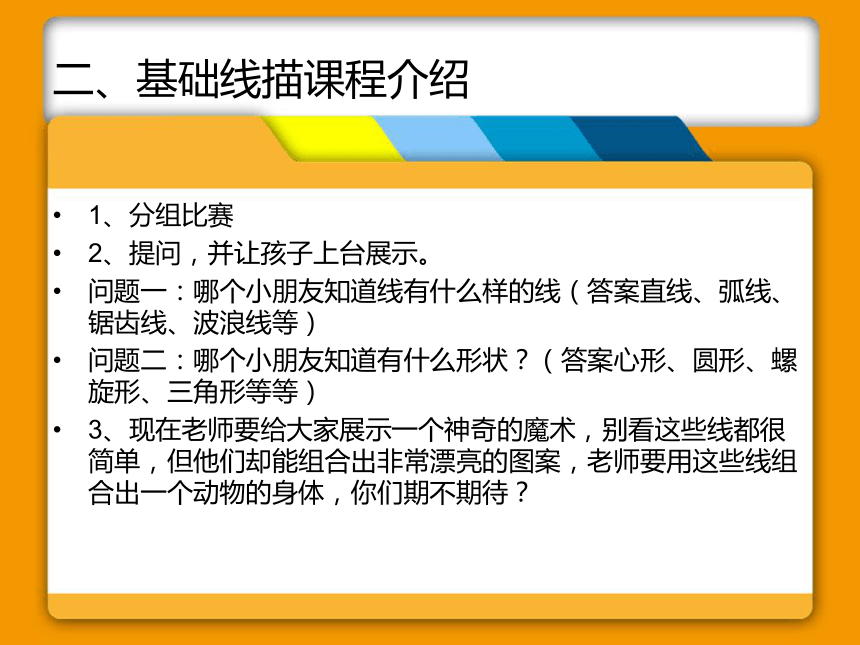 二、基础线描课程介绍

• 1、分组比赛
• 2、提问，并让孩子上台展示。
• 问题一：哪个小朋友知道线有什么样的线（答案直线、弧线、锯齿线、波浪线等）
• 问题二：哪个小朋友知道有什么形状？（答案心形、圆形、螺旋形、三角形等等）
• 3、现在老师要给大家展示一个神奇的魔术，别看这些线都很简单，但他们却能组合出非常漂亮的图案，老师要用这些线组合出一个动物的身体，你们期不期待？